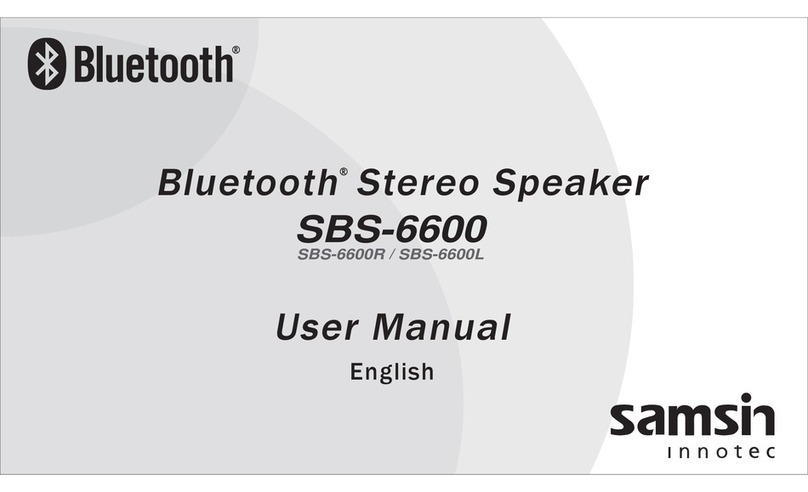 Bluetooth®

Bluetooth® Stereo Speaker

SBS-6600

SBS-6600R / SBS-6600L

User Manual

English

samsin
innotec